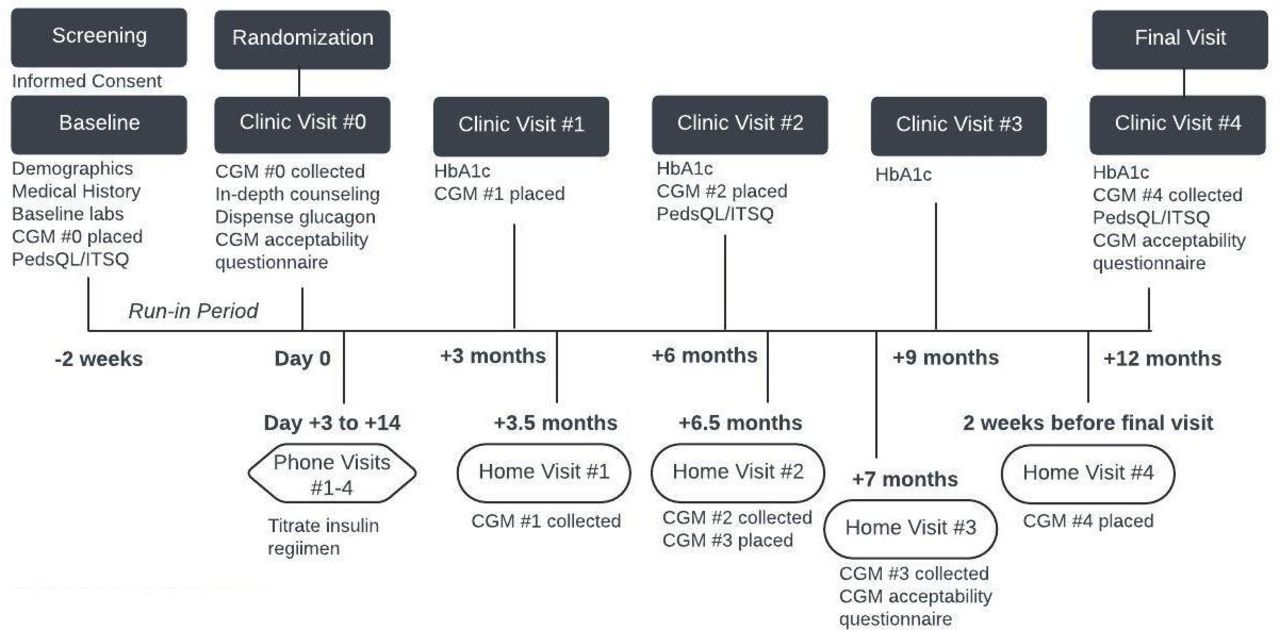 Screening

Informed Consent

Baseline

Demographics
Medical History
Baseline labs
CGM #0 placed
PedsQL/ITSQ

Randomization

Clinic Visit #0

CGM #0 collected
In-depth counseling
Dispense glucagon
CGM acceptability questionnaire

Clinic Visit #1

HbA1c
CGM #1 placed

Clinic Visit #2

HbA1c
CGM #2 placed
PedsQL/ITSQ

Clinic Visit #3

HbA1c

Final Visit

Clinic Visit #4

HbA1c
CGM #4 collected
PedsQL/ITSQ
CGM acceptability questionnaire

Run-in Period

-2 weeks

Day 0

+3 months

+6 months

+9 months

+12 months

Day +3 to +14

Phone Visits #1-4

Titrate insulin regiimen

+3.5 months

Home Visit #1

CGM #1 collected

+6.5 months

Home Visit #2

CGM #2 collected
CGM #3 placed

+7 months

Home Visit #3

CGM #3 collected
CGM acceptability questionnaire

2 weeks before final visit

Home Visit #4

CGM #4 placed